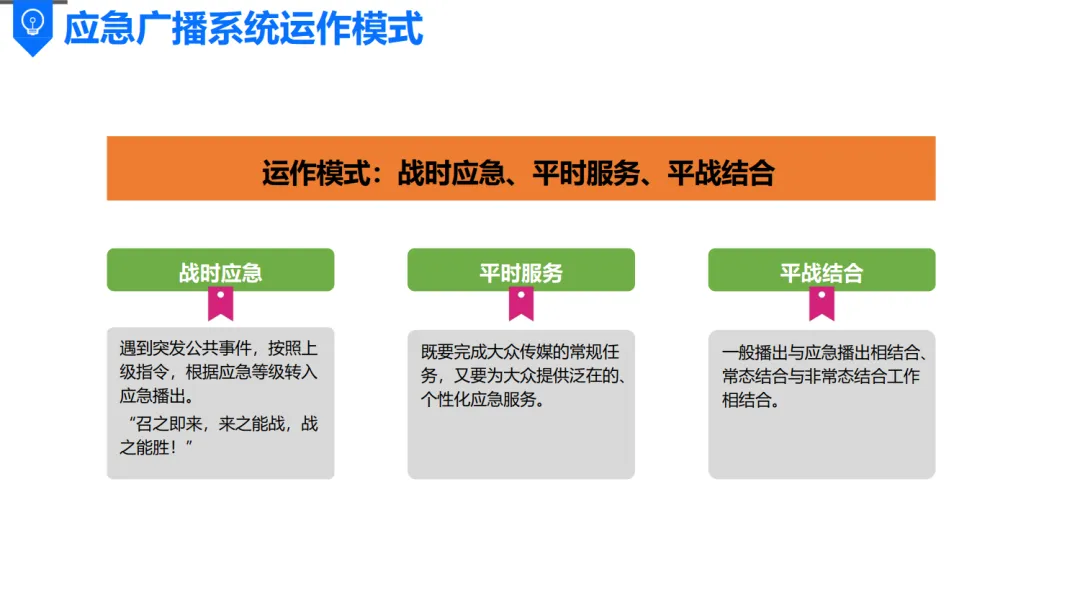 应急广播系统运作模式

运作模式：战时应急、平时服务、平战结合

战时应急

遇到突发公共事件，按照上级指令，根据应急等级转入应急播出。

“召之即来，来之能战，战之能胜！”

平时服务

既要完成大众传媒的常规任务，又要为大众提供泛在的、个性化应急服务。

平战结合

一般播出与应急播出相结合、常态结合与非常态结合工作相结合。